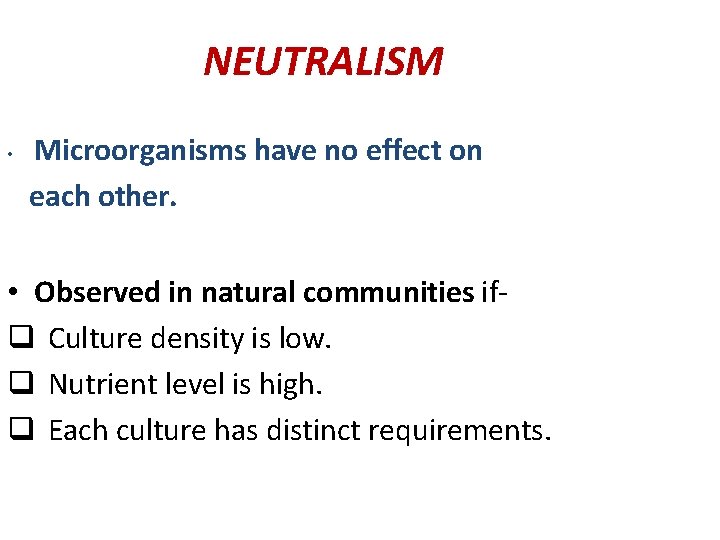 NEUTRALISM

• Microorganisms have no effect on each other.

• Observed in natural communities if-
❑ Culture density is low.
❑ Nutrient level is high.
❑ Each culture has distinct requirements.